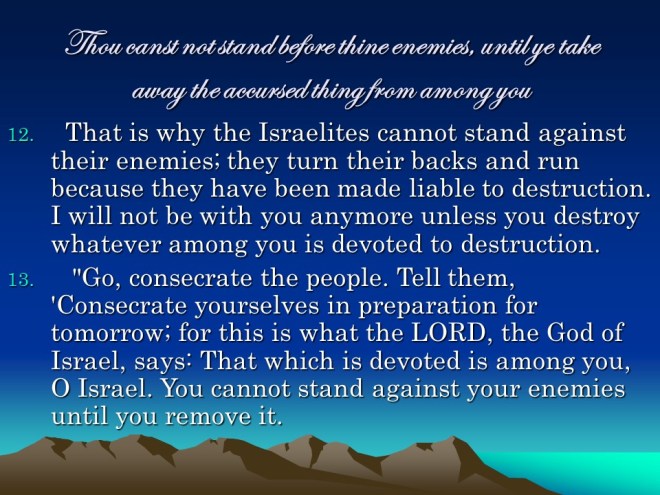 Thou canst not stand before thine enemies, until ye take away the accursed thing from among you

12. That is why the Israelites cannot stand against their enemies; they turn their backs and run because they have been made liable to destruction. I will not be with you anymore unless you destroy whatever among you is devoted to destruction.

13. "Go, consecrate the people. Tell them, 'Consecrate yourselves in preparation for tomorrow; for this is what the LORD, the God of Israel, says: That which is devoted is among you, O Israel. You cannot stand against your enemies until you remove it.